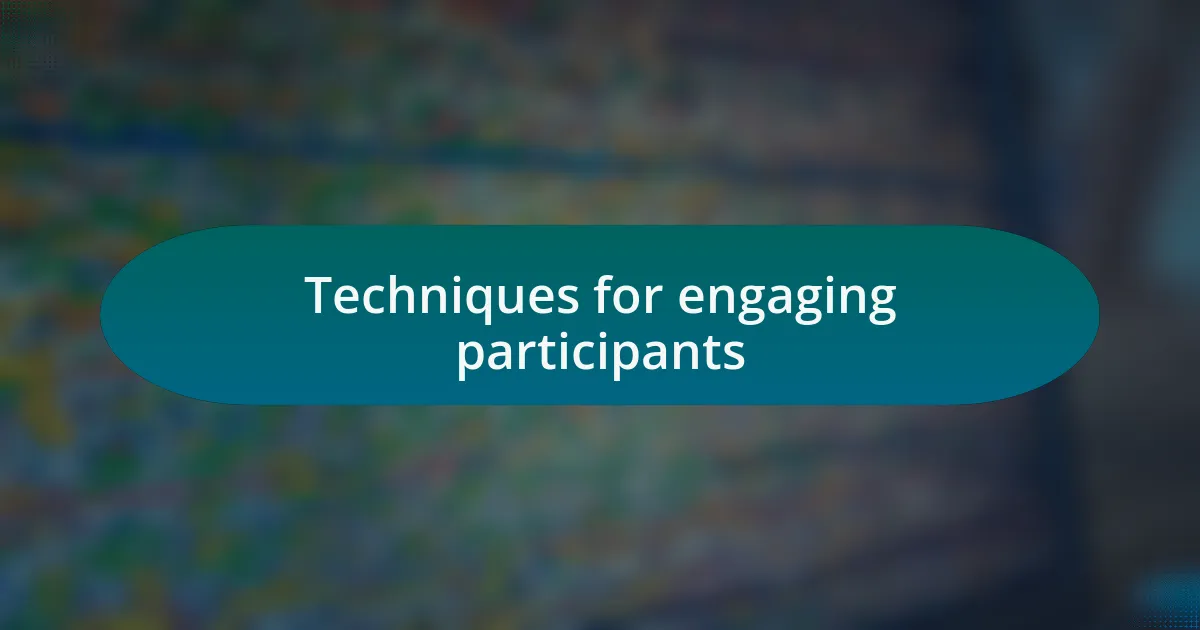 Techniques for engaging participants